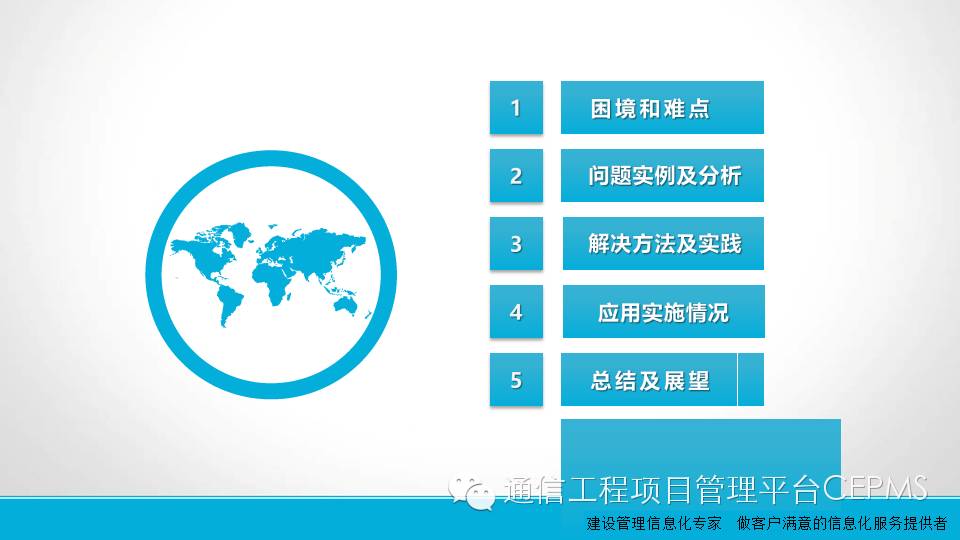 1
困境和难点

2
问题实例及分析

3
解决方法及实践

4
应用实施情况

5
总结及展望

通信工程项目管理平台CEPMS

建设管理信息化专家　做客户满意的信息化服务提供者